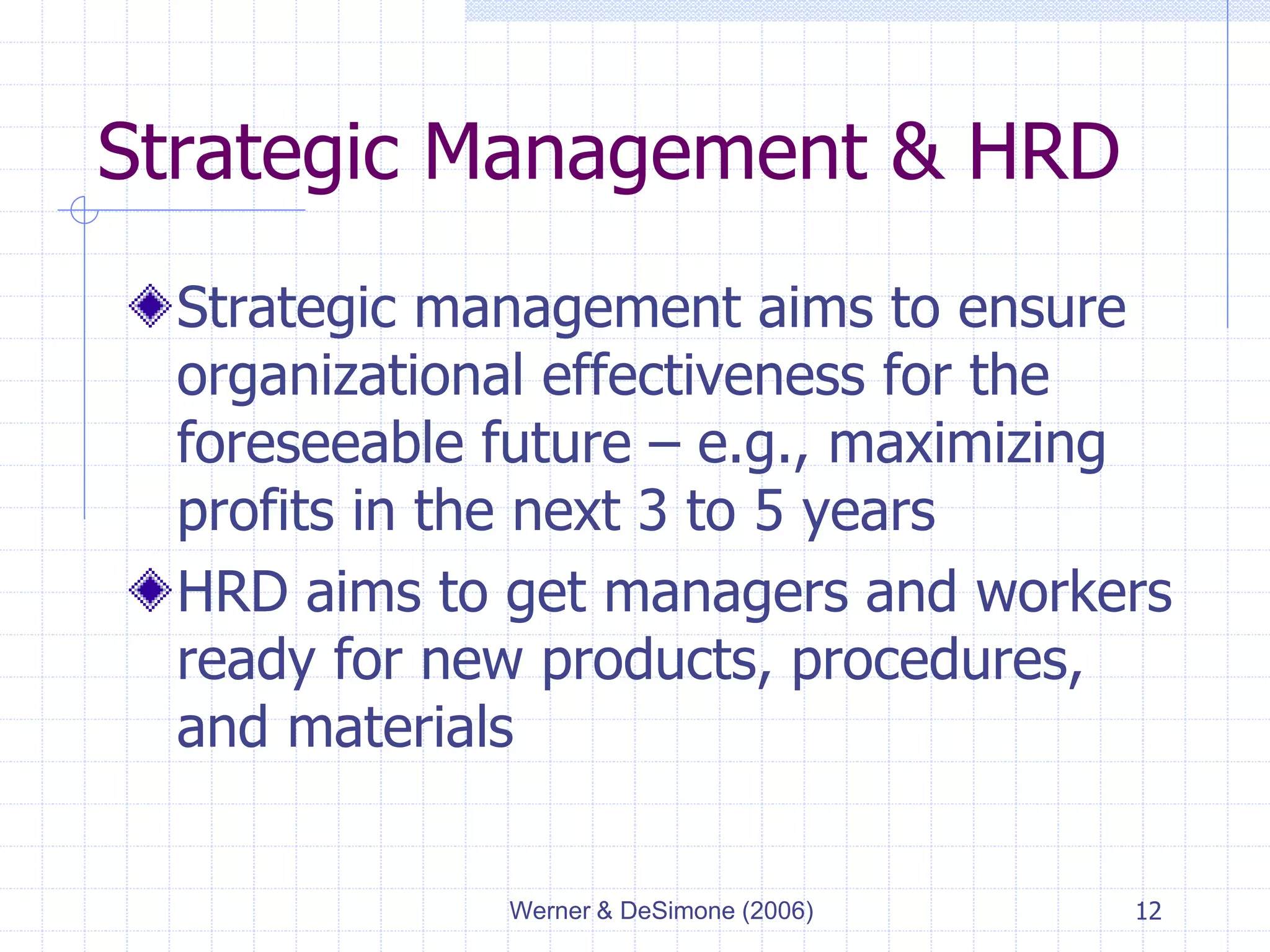 Strategic Management & HRD

Strategic management aims to ensure organizational effectiveness for the foreseeable future – e.g., maximizing profits in the next 3 to 5 years

HRD aims to get managers and workers ready for new products, procedures, and materials

Werner & DeSimone (2006)

12